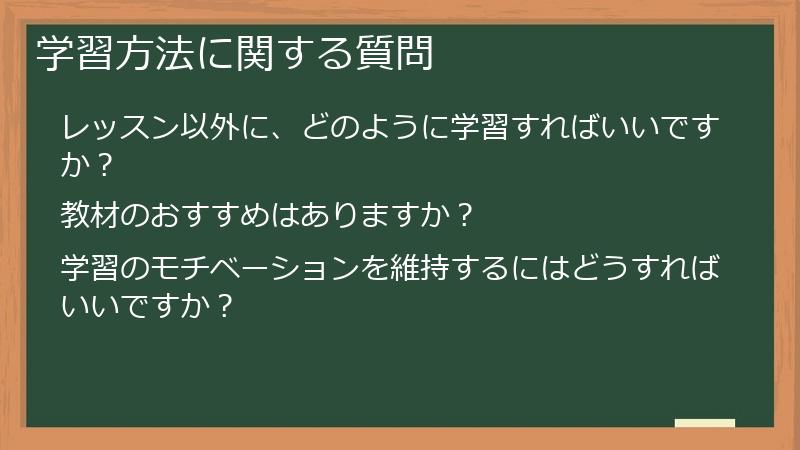 学習方法に関する質問

レッスン以外に、どのように学習すればいいですか？

教材のおすすめはありますか？

学習のモチベーションを維持するにはどうすればいいですか？